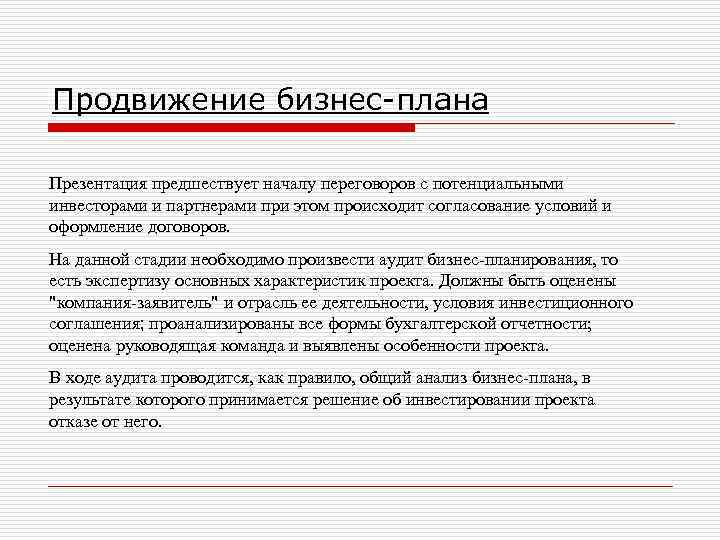 Продвижение бизнес-плана

Презентация предшествует началу переговоров с потенциальными инвесторами и партнерами при этом происходит согласование условий и оформление договоров.

На данной стадии необходимо произвести аудит бизнес-планирования, то есть экспертизу основных характеристик проекта. Должны быть оценены "компания-заявитель" и отрасль ее деятельности, условия инвестиционного соглашения; проанализированы все формы бухгалтерской отчетности; оценена руководящая команда и выявлены особенности проекта.

В ходе аудита проводится, как правило, общий анализ бизнес-плана, в результате которого принимается решение об инвестировании проекта отказе от него.